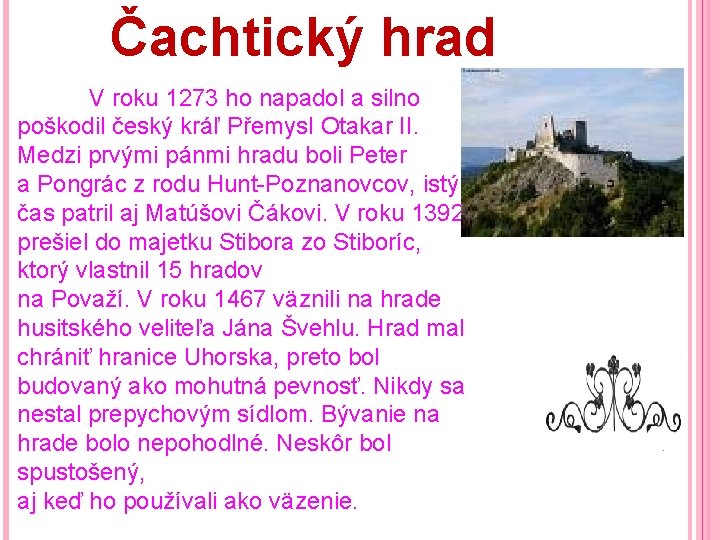 Čachtický hrad

V roku 1273 ho napadol a silno poškodil český kráľ Přemysl Otakar II. Medzi prvými pánmi hradu boli Peter a Pongrác z rodu Hunt-Poznanovcov, istý čas patril aj Matúšovi Čákovi. V roku 1392 prešiel do majetku Stibora zo Stiboríc, ktorý vlastnil 15 hradov na Považí. V roku 1467 väznili na hrade husitského veliteľa Jána Švehlu. Hrad mal chrániť hranice Uhorska, preto bol budovaný ako mohutná pevnosť. Nikdy sa nestal prepychovým sídlom. Bývanie na hrade bolo nepohodlné. Neskôr bol spustošený, aj keď ho používali ako väzenie.